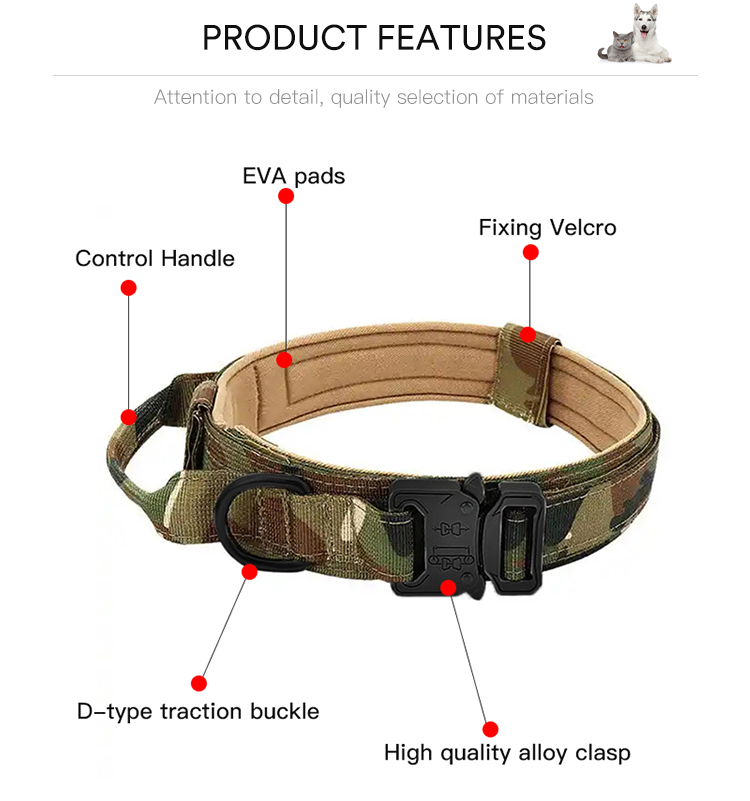 PRODUCT FEATURES

Attention to detail, quality selection of materials

EVA pads

Fixing Velcro

Control Handle

D-type traction buckle

High quality alloy clasp